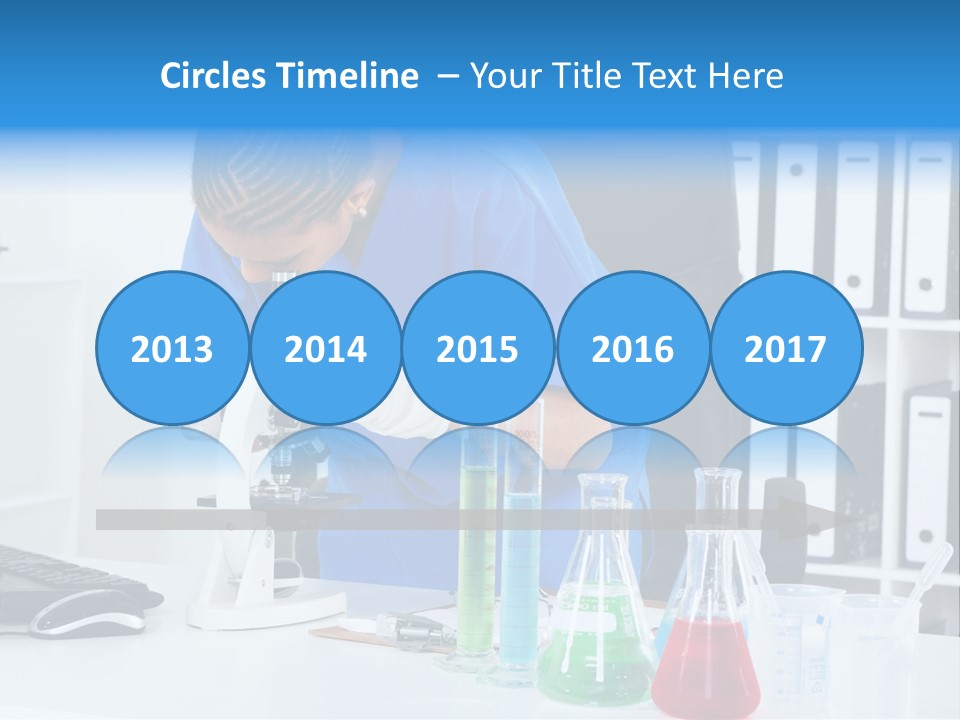 Circles Timeline – Your Title Text Here

2013

2014

2015

2016

2017